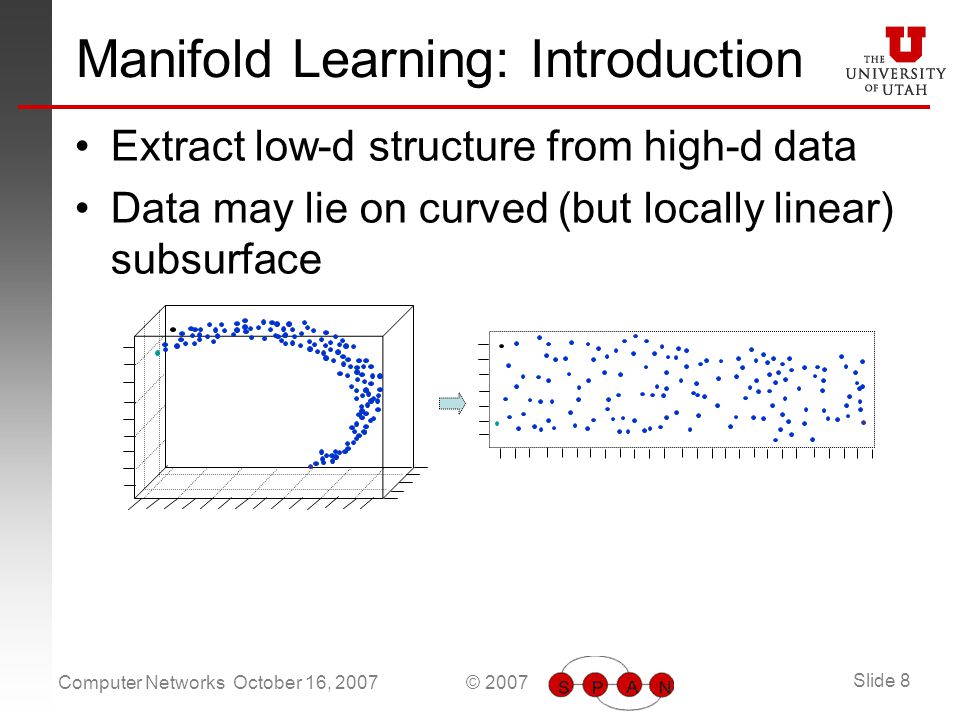 Manifold Learning: Introduction

THE UNIVERSITY OF UTAH

• Extract low-d structure from high-d data

• Data may lie on curved (but locally linear) subsurface

Computer Networks October 16, 2007

© 2007

S P A N

Slide 8